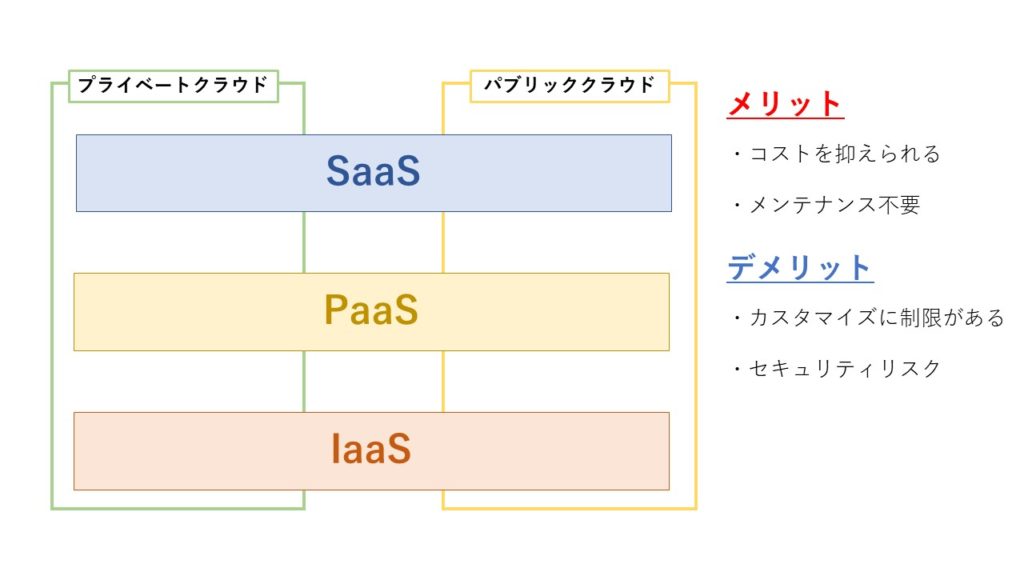 プライベートクラウド

パブリッククラウド

SaaS

PaaS

IaaS

メリット

・コストを抑えられる

・メンテナンス不要

デメリット

・カスタマイズに制限がある

・セキュリティリスク